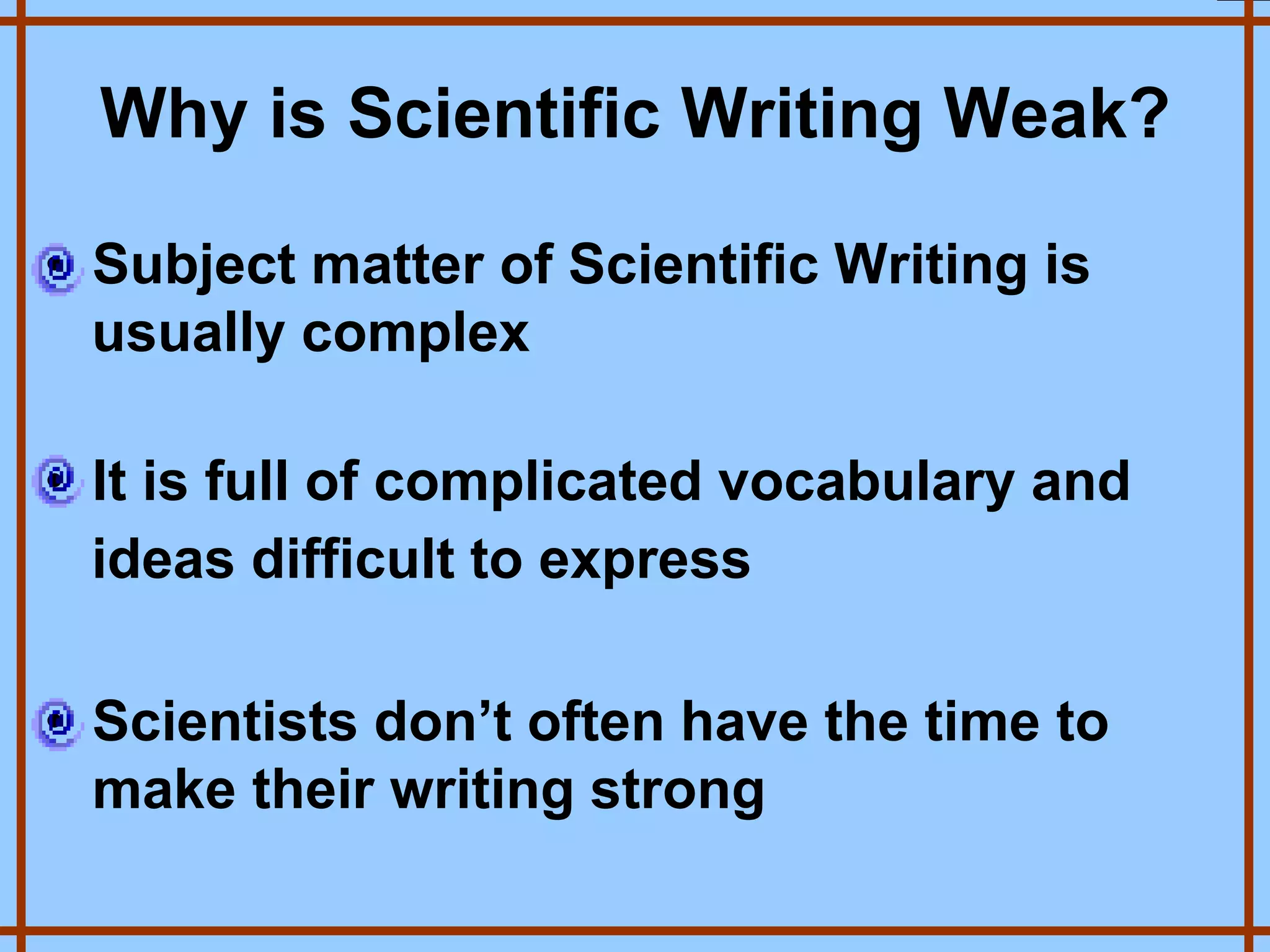 Why is Scientific Writing Weak?

Subject matter of Scientific Writing is usually complex

It is full of complicated vocabulary and ideas difficult to express

Scientists don’t often have the time to make their writing strong